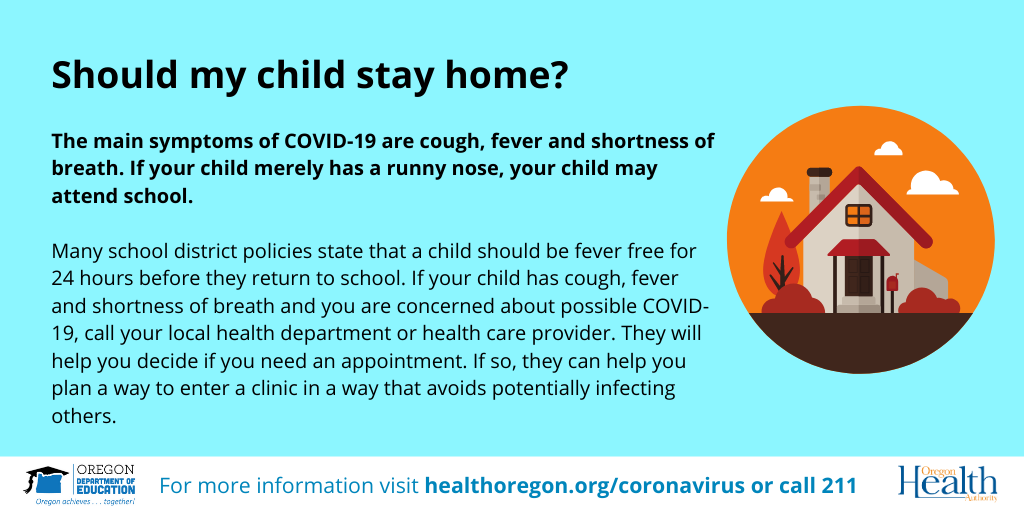 Should my child stay home?

The main symptoms of COVID-19 are cough, fever and shortness of breath. If your child merely has a runny nose, your child may attend school.

Many school district policies state that a child should be fever free for 24 hours before they return to school. If your child has cough, fever and shortness of breath and you are concerned about possible COVID-19, call your local health department or health care provider. They will help you decide if you need an appointment. If so, they can help you plan a way to enter a clinic in a way that avoids potentially infecting others.

OREGON DEPARTMENT OF EDUCATION Oregon achieves . . . together!

For more information visit healthoregon.org/coronavirus or call 211

Oregon Health Authority